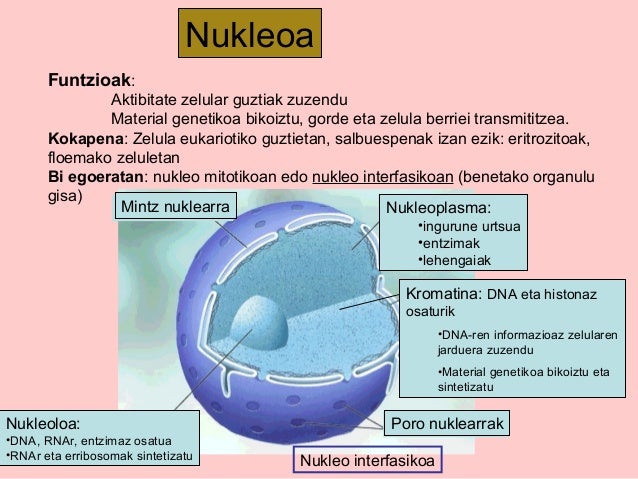 Nukleoa

**Funtzioak**:

Aktibitate zelular guztiak zuzendu

Material genetikoa bikoiztu, gorde eta zelula berriei transmititzea.

**Kokapena**: Zelula eukariotiko guztietan, salbuespenak izan ezik: eritrozitoak, floemako zeluletan

**Bi egoeratan**: nukleo mitotikoan edo nukleo interfasikoan (benetako organulu gisa)

Mintz nuklearra

Nukleoplasma:
•ingurune urtsua
•entzimak
•lehengaiak

Kromatina: DNA eta histonaz osaturik

•DNA-ren informazioaz zelularen jarduera zuzendu

•Material genetikoa bikoiztu eta sintetizatu

Nukleoloa:
•DNA, RNAr, entzimaz osatua
•RNAr eta erribosomak sintetizatu

Poro nuklearrak

Nukleo interfasikoa